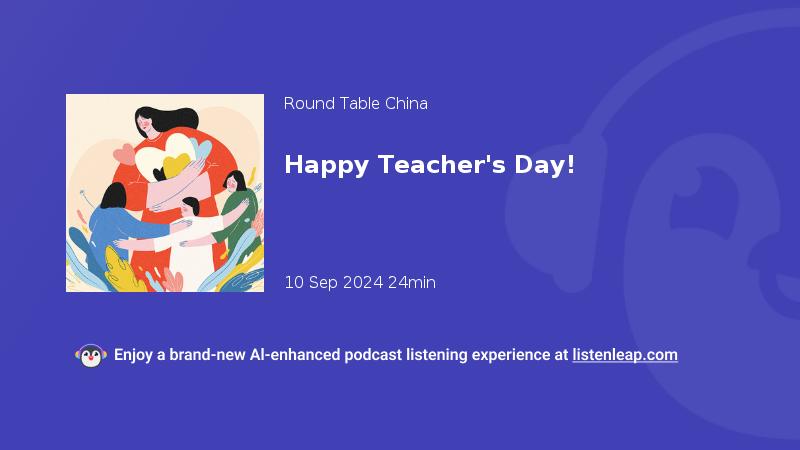 Round Table China

Happy Teacher's Day!

10 Sep 2024 24min

Enjoy a brand-new AI-enhanced podcast listening experience at listenleap.com